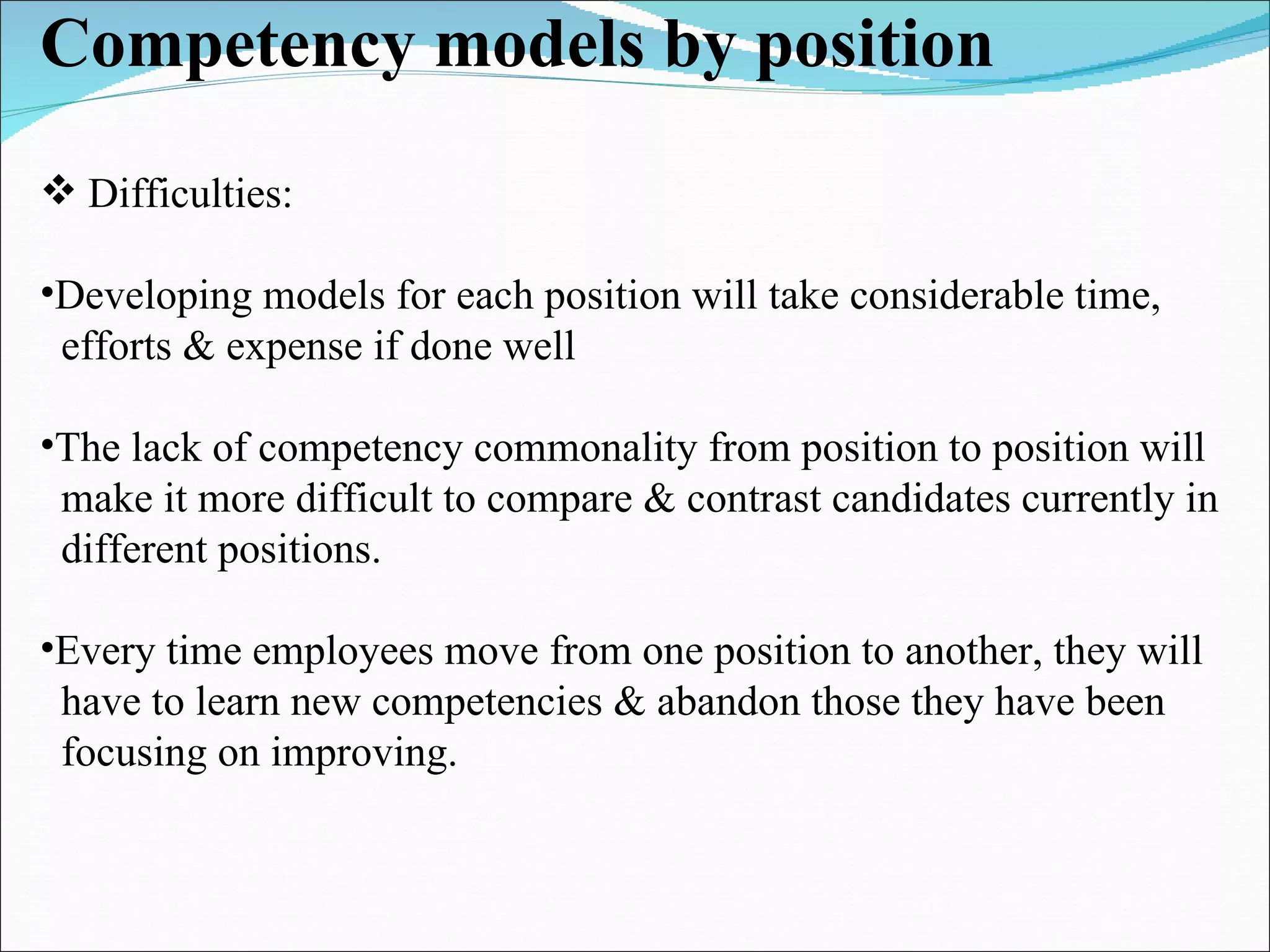 Competency models by position

❖ Difficulties:

•Developing models for each position will take considerable time, efforts & expense if done well

•The lack of competency commonality from position to position will make it more difficult to compare & contrast candidates currently in different positions.

•Every time employees move from one position to another, they will have to learn new competencies & abandon those they have been focusing on improving.